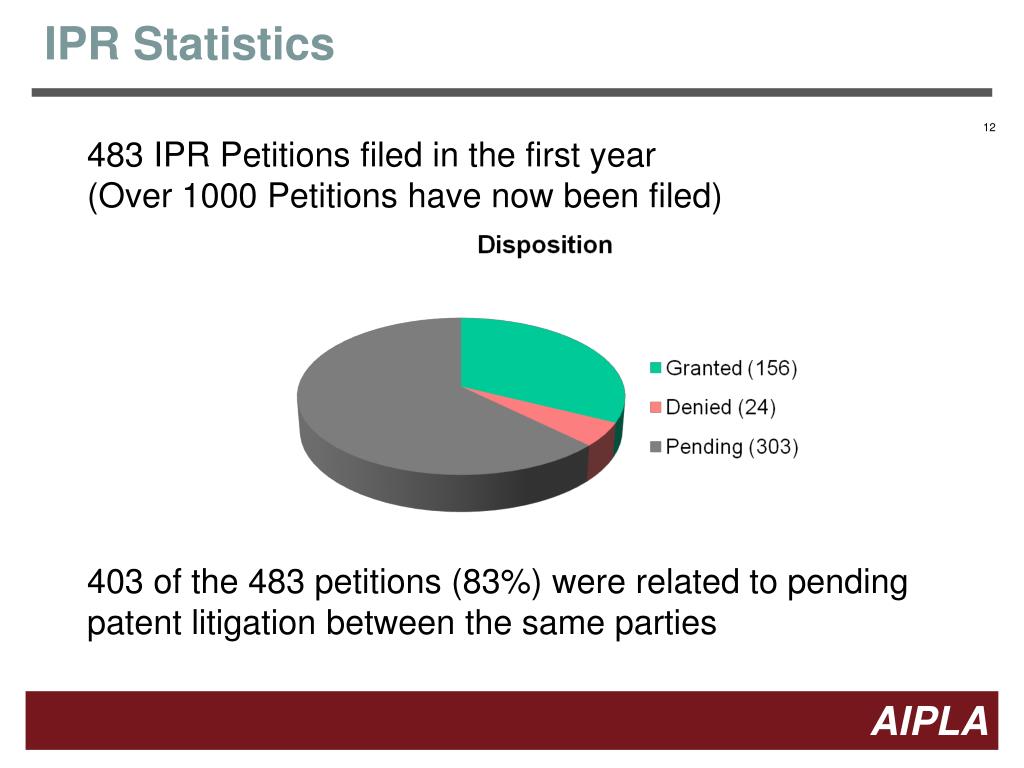 IPR Statistics

12

483 IPR Petitions filed in the first year
(Over 1000 Petitions have now been filed)

Disposition

Granted (156)
Denied (24)
Pending (303)

403 of the 483 petitions (83%) were related to pending patent litigation between the same parties

AIPLA